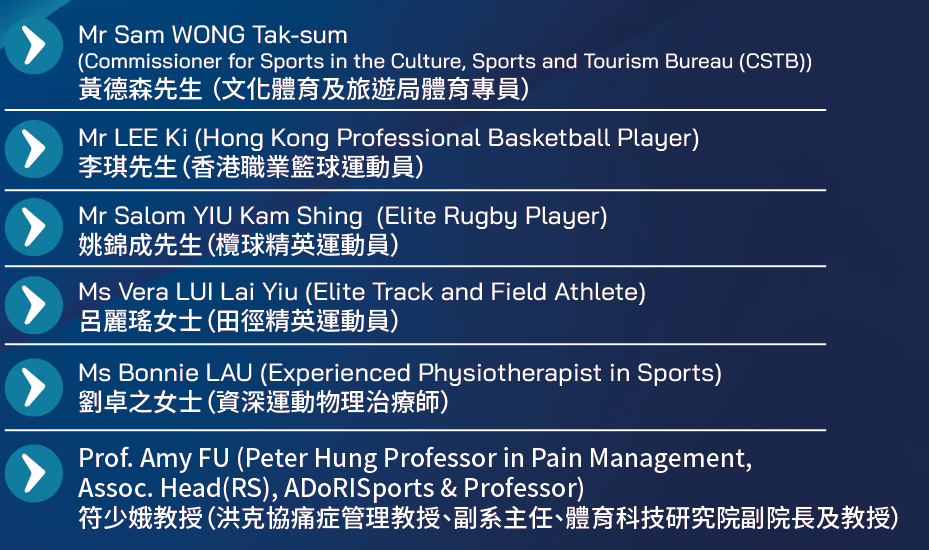 Mr Sam WONG Tak-sum
(Commissioner for Sports in the Culture, Sports and Tourism Bureau (CSTB))
黃德森先生 (文化體育及旅遊局體育專員)

Mr LEE Ki (Hong Kong Professional Basketball Player)
李琪先生(香港職業籃球運動員)

Mr Salom YIU Kam Shing (Elite Rugby Player)
姚錦成先生(欖球精英運動員)

Ms Vera LUI Lai Yiu (Elite Track and Field Athlete)
呂麗瑤女士(田徑精英運動員)

Ms Bonnie LAU (Experienced Physiotherapist in Sports)
劉卓之女士(資深運動物理治療師)

Prof. Amy FU (Peter Hung Professor in Pain Management, Assoc. Head(RS), ADoRISports & Professor)
符少娥教授(洪克協痛症管理教授、副系主任、體育科技研究院副院長及教授)